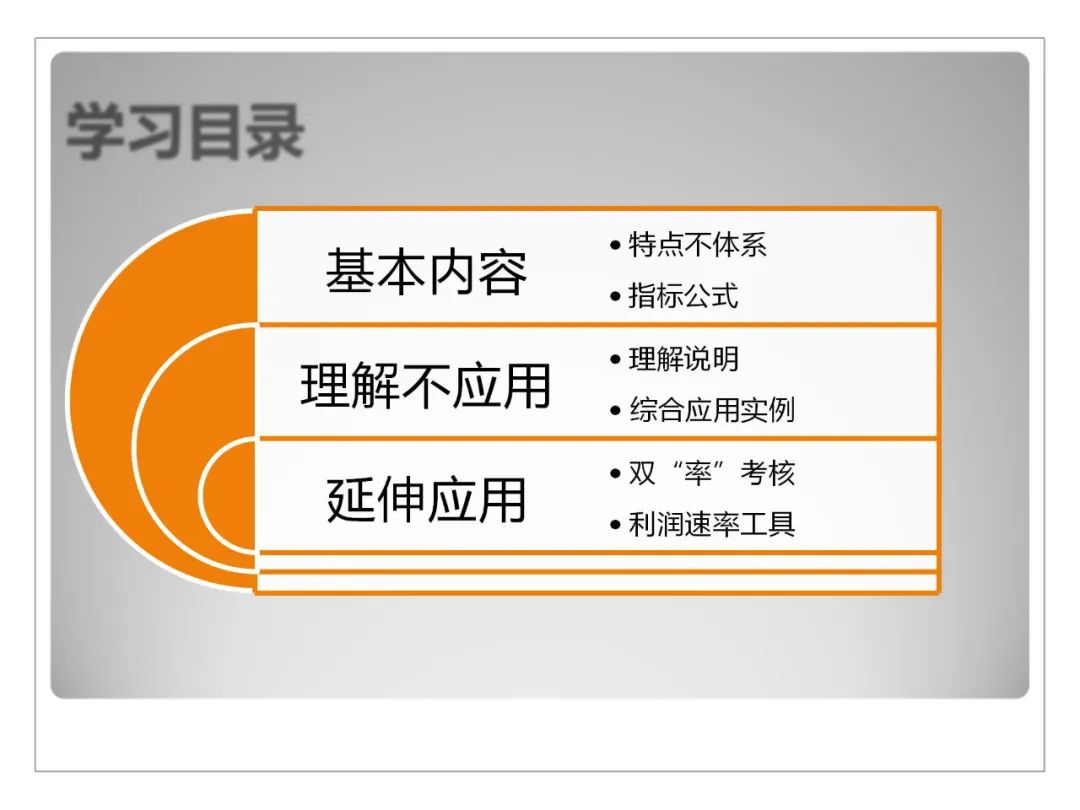 学习目录

基本内容

• 特点不体系
• 指标公式

理解不应用

• 理解说明
• 综合应用实例

延伸应用

• 双“率”考核
• 利润速率工具